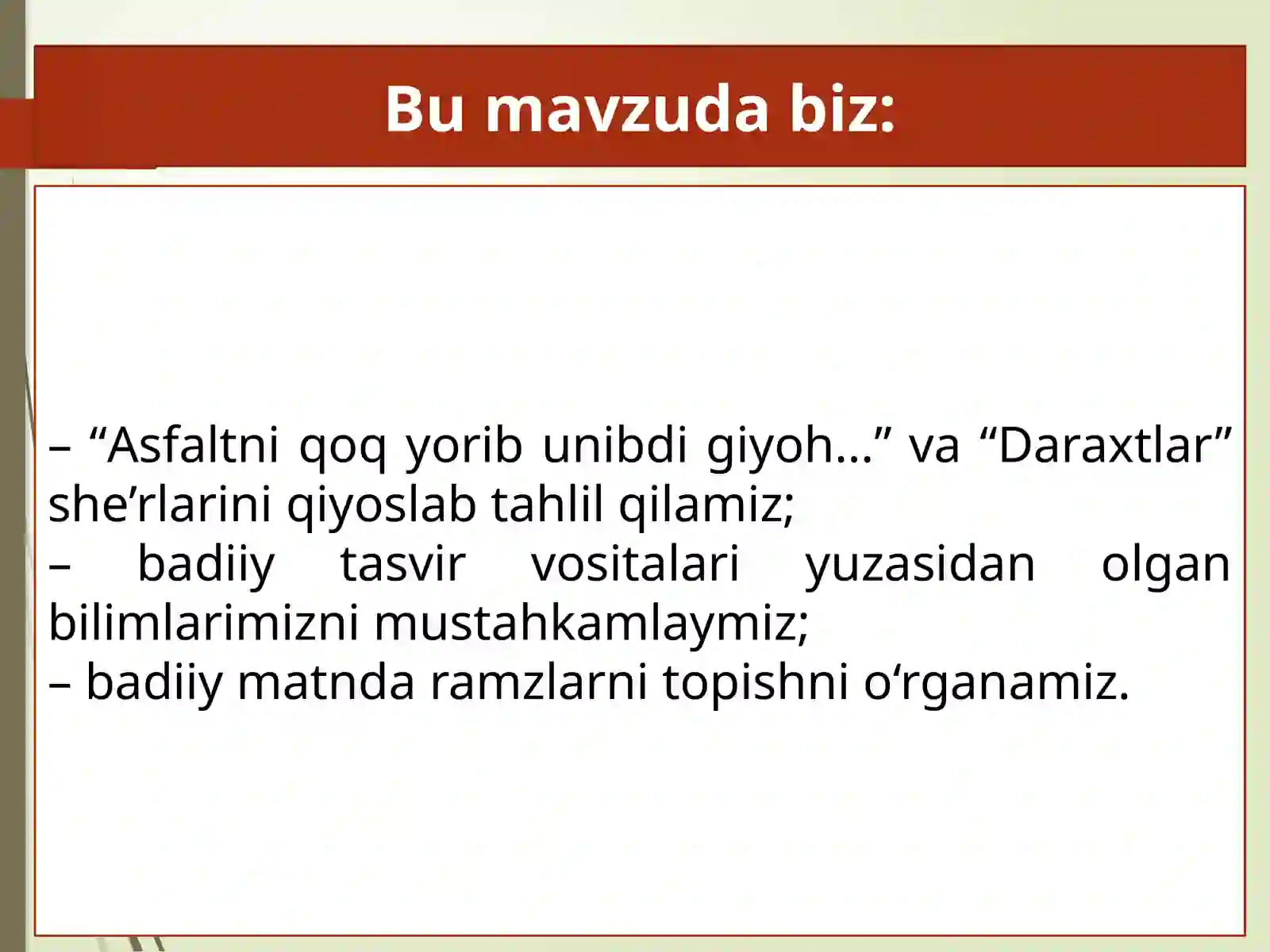 Bu mavzuda biz:

– “Asfaltni qoq yorib unibdi giyoh...” va “Daraxtlar” she’rlarini qiyoslab tahlil qilamiz;
– badiiy tasvir vositalari yuzasidan olgan bilimlarimizni mustahkamlaymiz;
– badiiy matnda ramzlarni topishni o‘rganamiz.